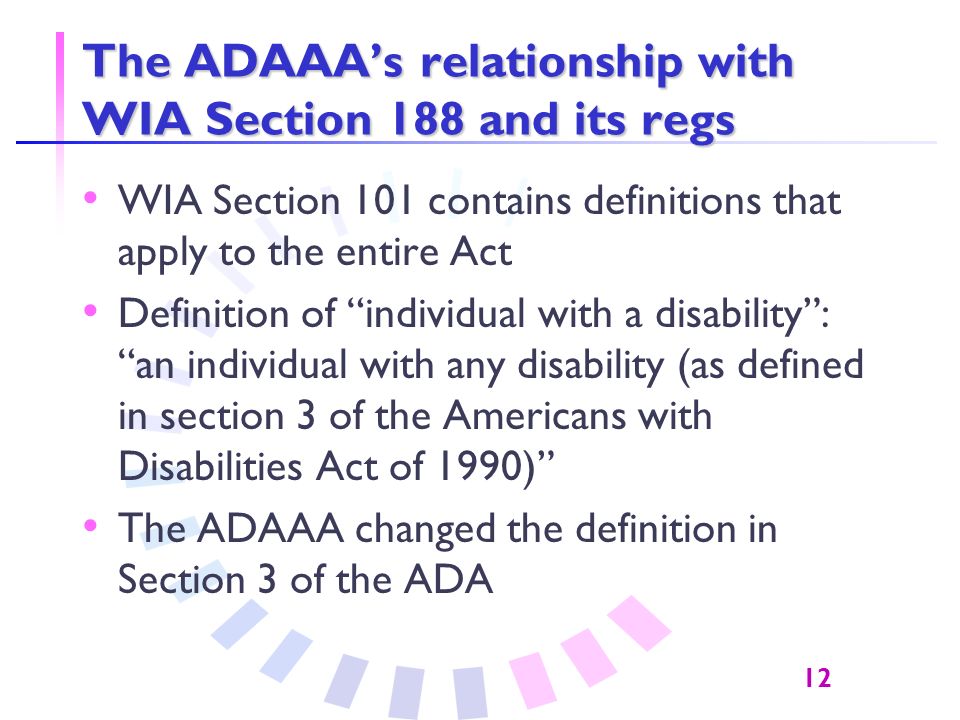 The ADAAA's relationship with WIA Section 188 and its regs

• WIA Section 101 contains definitions that apply to the entire Act
• Definition of "individual with a disability": "an individual with any disability (as defined in section 3 of the Americans with Disabilities Act of 1990)"
• The ADAAA changed the definition in Section 3 of the ADA

12